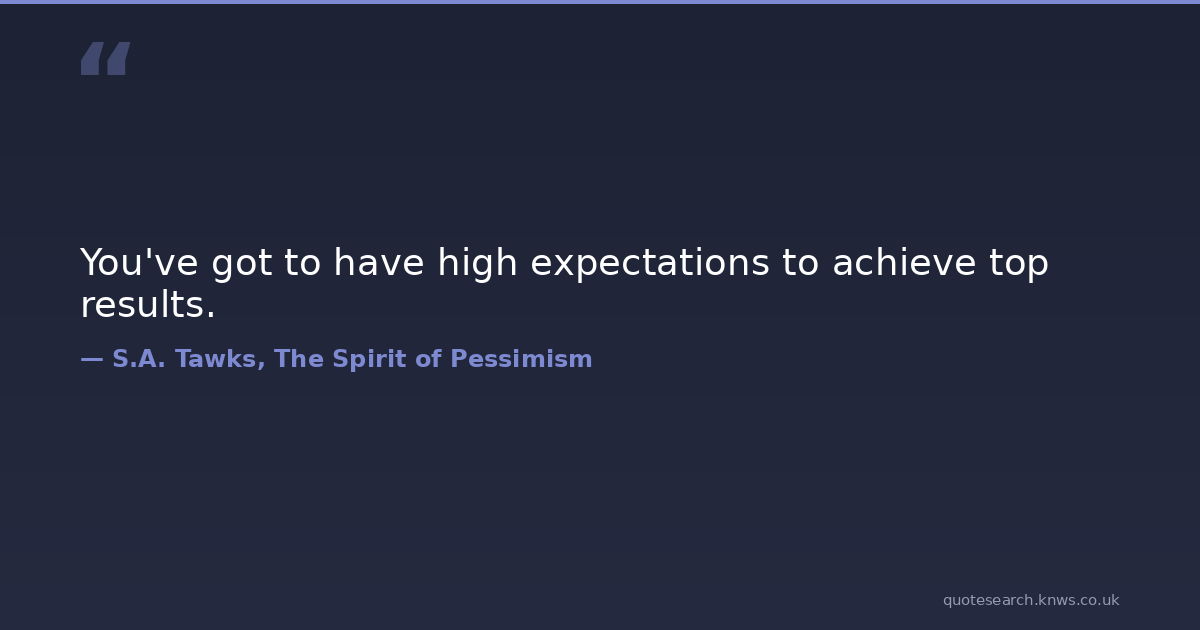 “

You've got to have high expectations to achieve top results.

— S.A. Tawks, The Spirit of Pessimism

quotesearch.knws.co.uk